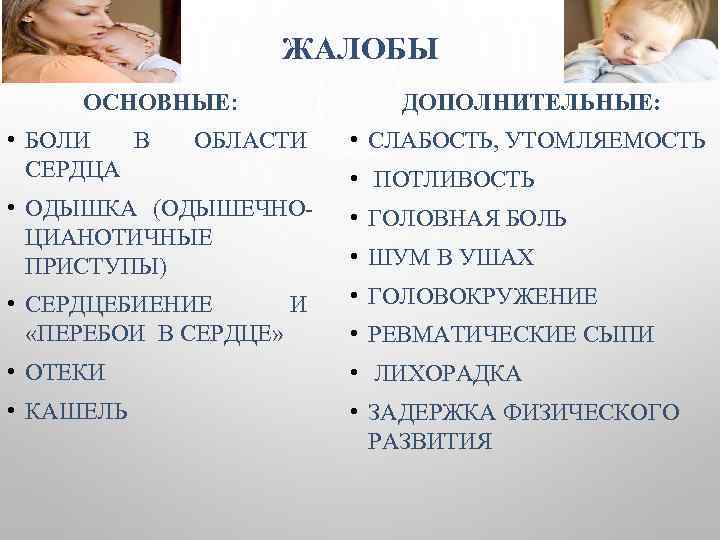 ЖАЛОБЫ

ОСНОВНЫЕ:

• БОЛИ В ОБЛАСТИ СЕРДЦА
• ОДЫШКА (ОДЫШЕЧНО-ЦИАНОТИЧНЫЕ ПРИСТУПЫ)
• СЕРДЦЕБИЕНИЕ И «ПЕРЕБОИ В СЕРДЦЕ»
• ОТЕКИ
• КАШЕЛЬ

ДОПОЛНИТЕЛЬНЫЕ:

• СЛАБОСТЬ, УТОМЛЯЕМОСТЬ
• ПОТЛИВОСТЬ
• ГОЛОВНАЯ БОЛЬ
• ШУМ В УШАХ
• ГОЛОВОКРУЖЕНИЕ
• РЕВМАТИЧЕСКИЕ СЫПИ
• ЛИХОРАДКА
• ЗАДЕРЖКА ФИЗИЧЕСКОГО РАЗВИТИЯ